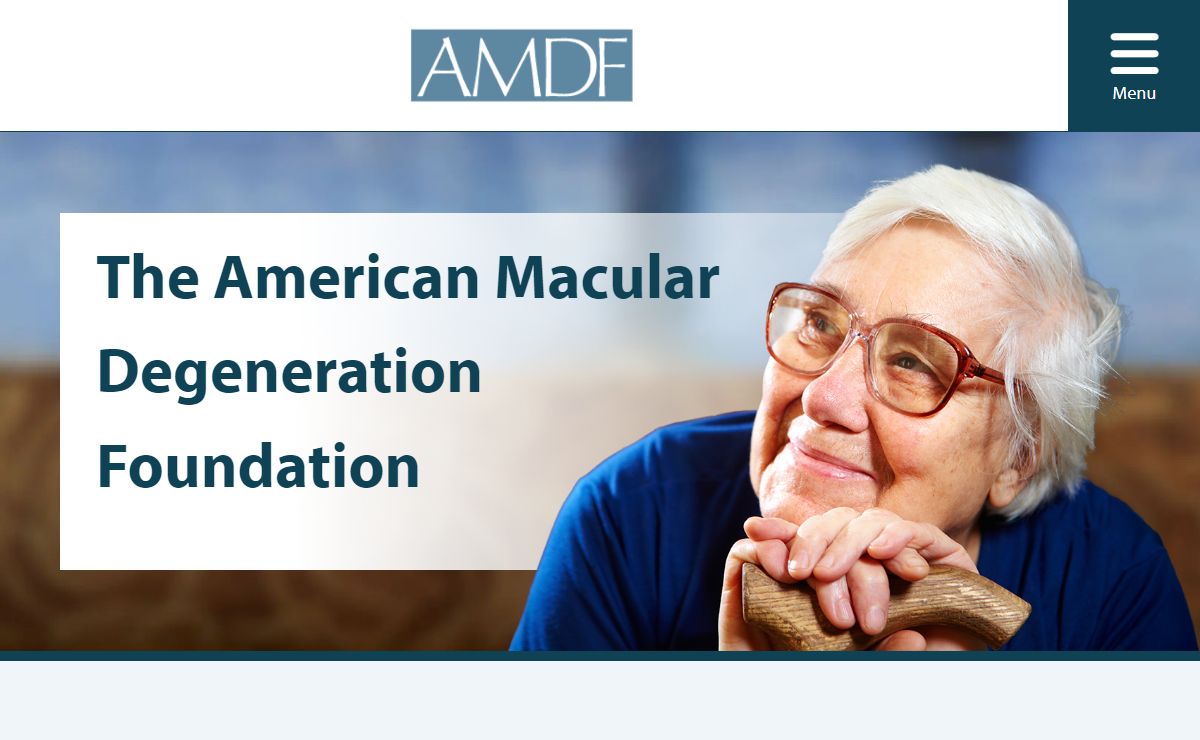 AMDF

Menu

The American Macular Degeneration Foundation